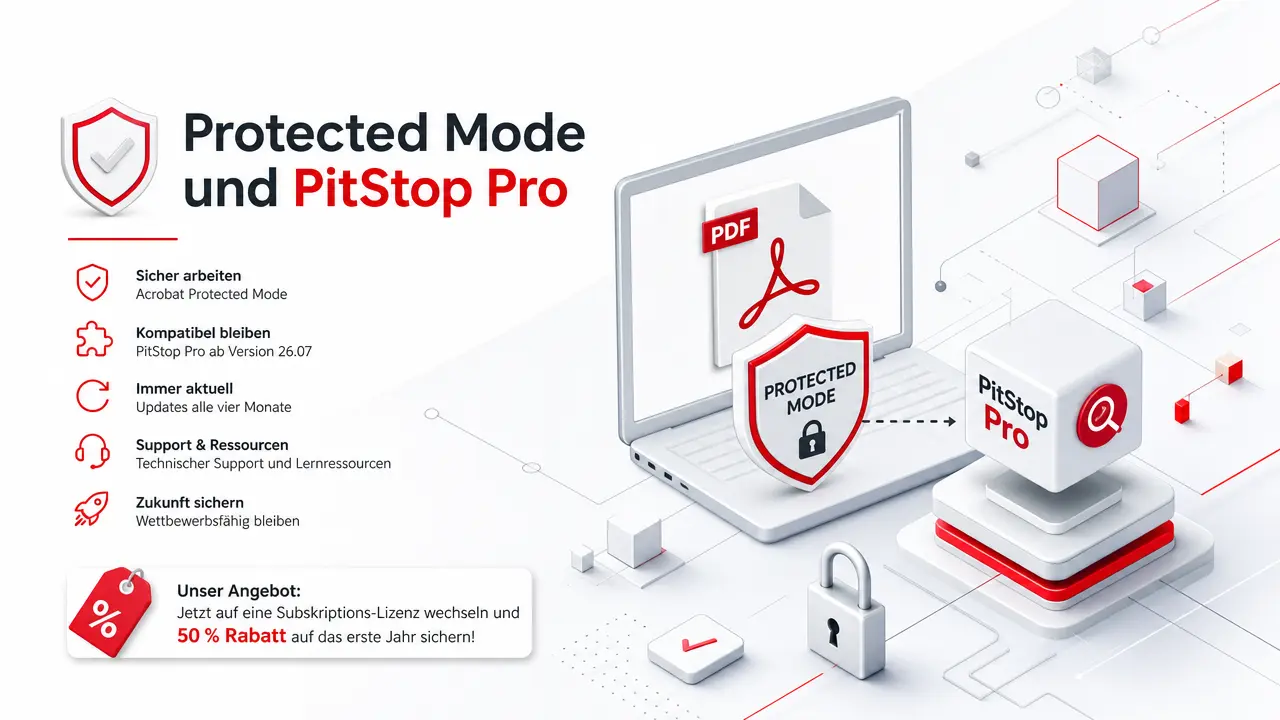 Protected Mode und PitStop Pro

Sicher arbeiten
Acrobat Protected Mode

Kompatibel bleiben
PitStop Pro ab Version 26.07

Immer aktuell
Updates alle vier Monate

Support & Ressourcen
Technischer Support und Lernressourcen

Zukunft sichern
Wettbewerbsfähig bleiben

%

Unser Angebot:
Jetzt auf eine Subskriptions-Lizenz wechseln und 50 % Rabatt auf das erste Jahr sichern!

PDF

PROTECTED MODE

PitStop Pro